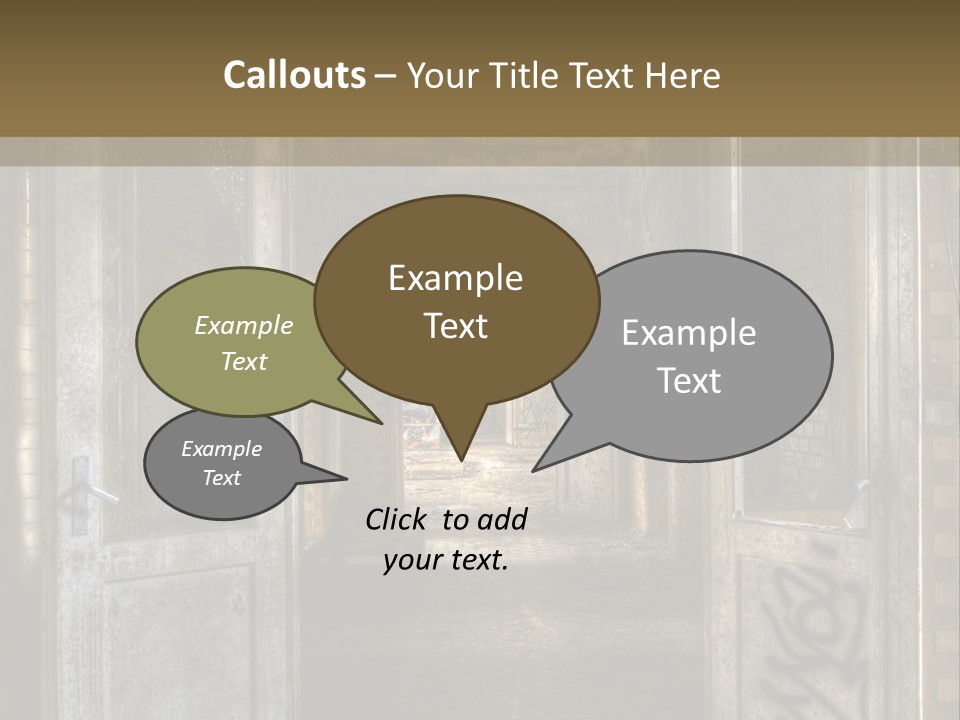 Callouts – Your Title Text Here

Example Text

Example Text

Example Text

Example Text

Click to add your text.